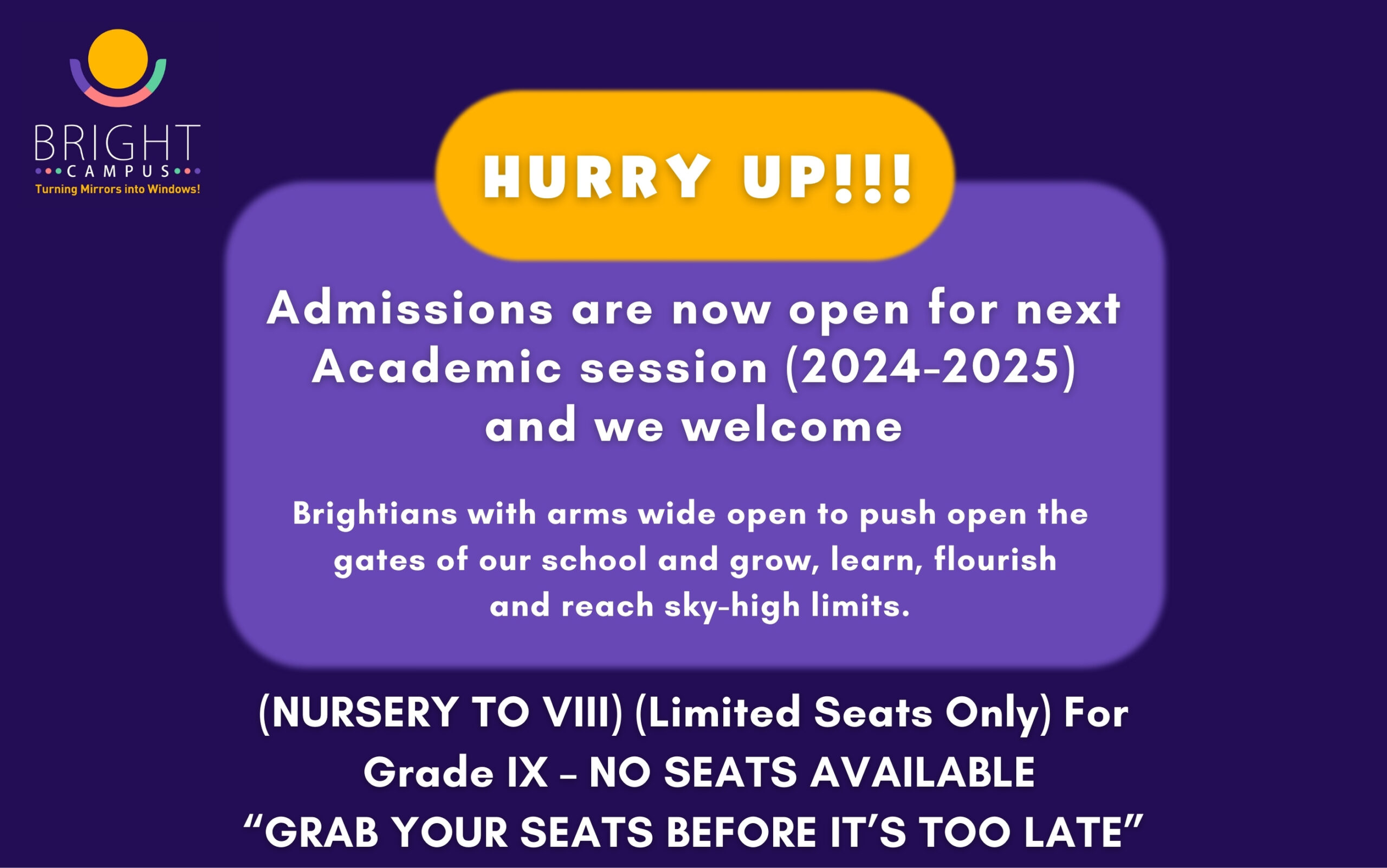 BRIGHT
CAMPUS
Turning Mirrors into Windows!

HURRY UP!!!

Admissions are now open for next Academic session (2024-2025) and we welcome

Brightians with arms wide open to push open the gates of our school and grow, learn, flourish and reach sky-high limits.

(NURSERY TO VIII) (Limited Seats Only) For Grade IX – NO SEATS AVAILABLE
“GRAB YOUR SEATS BEFORE IT’S TOO LATE”